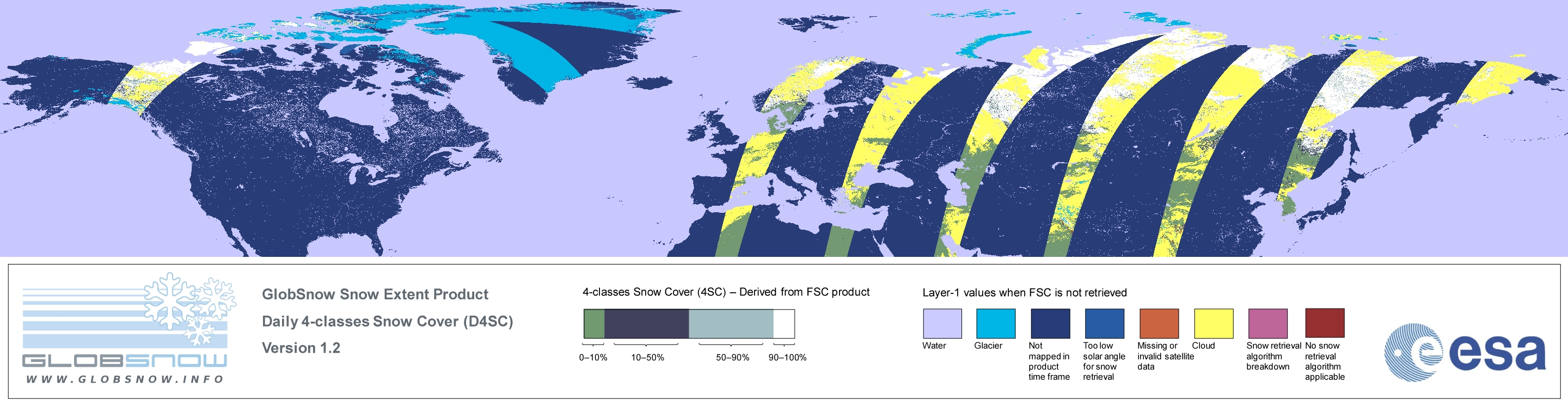 GLOBSNOW
WWW.GLOBSNOW.INFO

GlobSnow Snow Extent Product
Daily 4-classes Snow Cover (D4SC)
Version 1.2

4-classes Snow Cover (4SC) – Derived from FSC product

0–10%
10–50%
50–90%
90–100%

Layer-1 values when FSC is not retrieved

Water
Glacier
Not mapped in product time frame
Too low solar angle for snow retrieval
Missing or invalid satellite data
Cloud
Snow retrieval algorithm breakdown
No snow retrieval algorithm applicable

esa